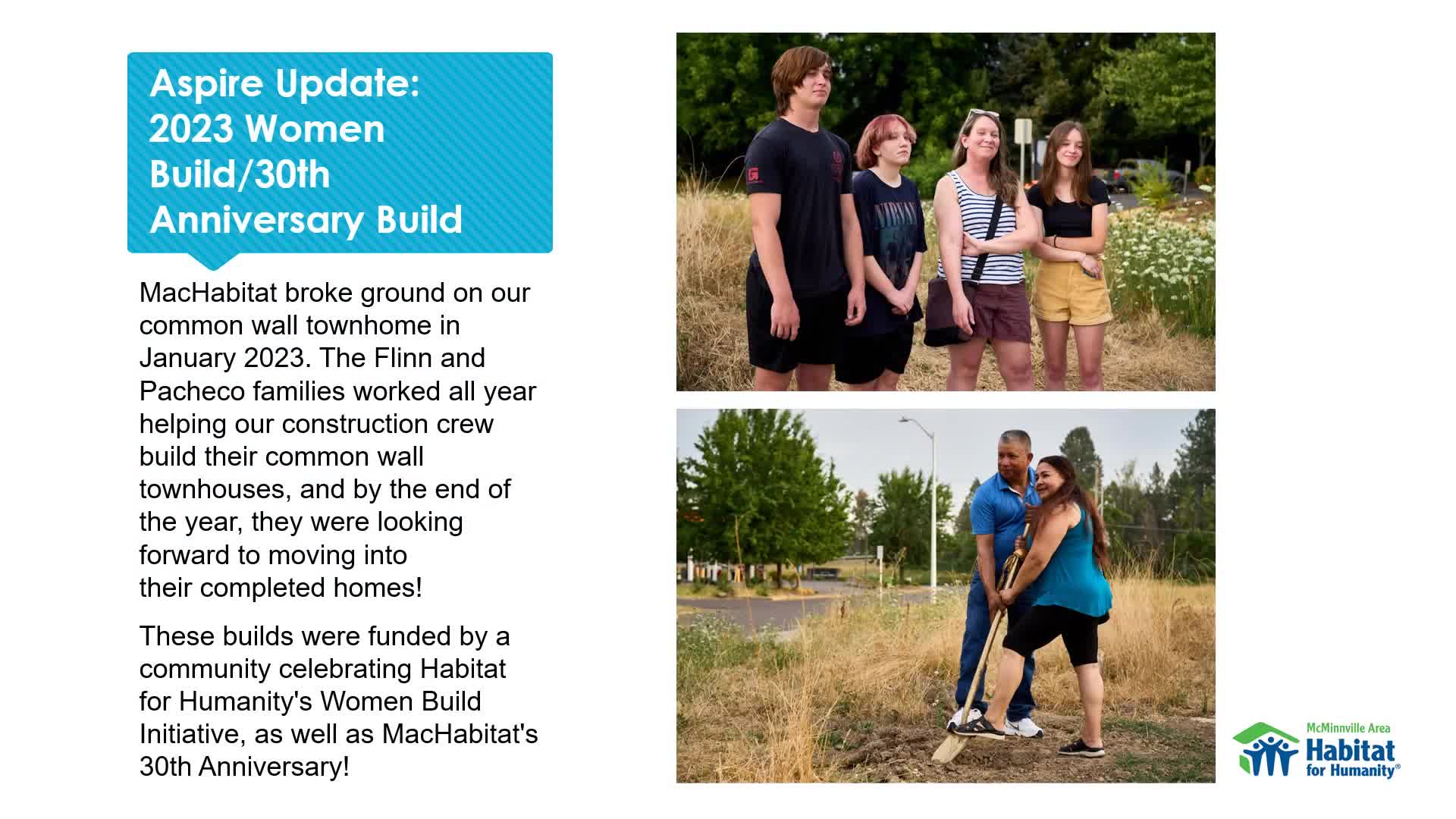 Aspire Update: 2023 Women Build/30th Anniversary Build

MacHabitat broke ground on our common wall townhome in January 2023. The Flinn and Pacheco families worked all year helping our construction crew build their common wall townhouses, and by the end of the year, they were looking forward to moving into their completed homes!

These builds were funded by a community celebrating Habitat for Humanity's Women Build Initiative, as well as MacHabitat's 30th Anniversary!

NIRVANA

McMinnville Area
Habitat
for Humanity®